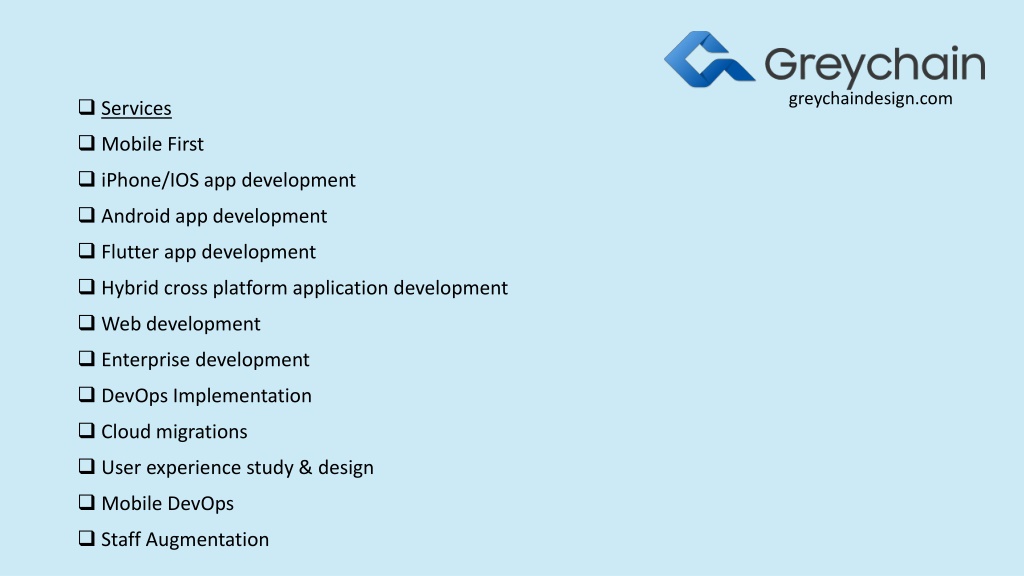 Greychain
greychaindesign.com

❑ Services
❑ Mobile First
❑ iPhone/IOS app development
❑ Android app development
❑ Flutter app development
❑ Hybrid cross platform application development
❑ Web development
❑ Enterprise development
❑ DevOps Implementation
❑ Cloud migrations
❑ User experience study & design
❑ Mobile DevOps
❑ Staff Augmentation